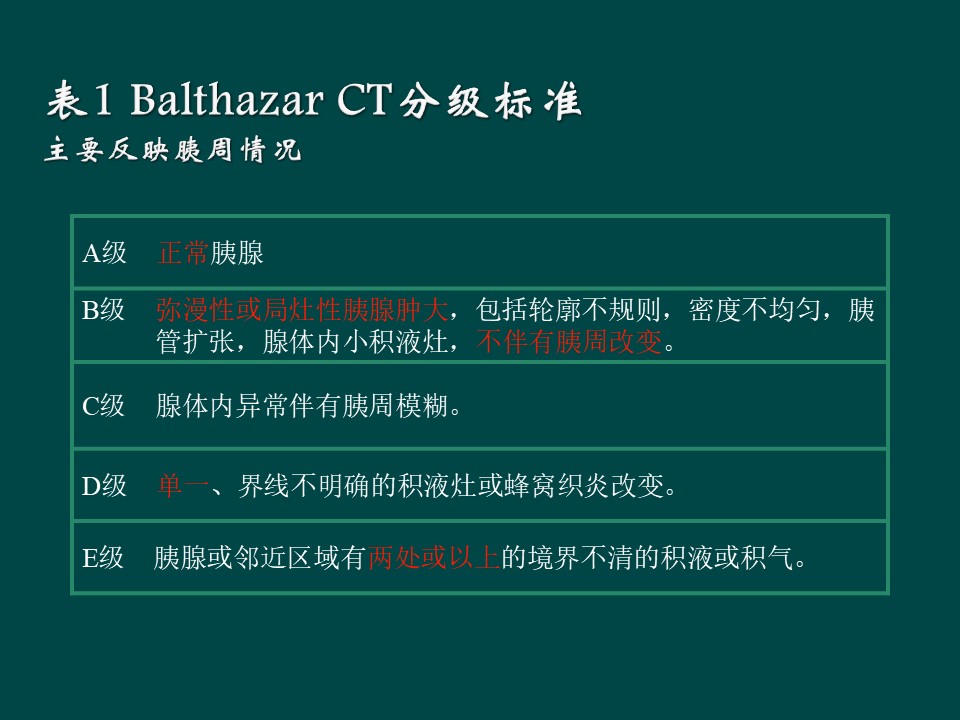 表1 Balthazar CT分级标准
主要反映胰周情况

| | |
|---|---|
| A级 | 正常胰腺 |
| B级 | 弥漫性或局灶性胰腺肿大，包括轮廓不规则，密度不均匀，胰管扩张，腺体内小积液灶，不伴有胰周改变。 |
| C级 | 腺体内异常伴有胰周模糊。 |
| D级 | 单一、界线不明确的积液灶或蜂窝织炎改变。 |
| E级 | 胰腺或邻近区域有两处或以上的境界不清的积液或积气。 |